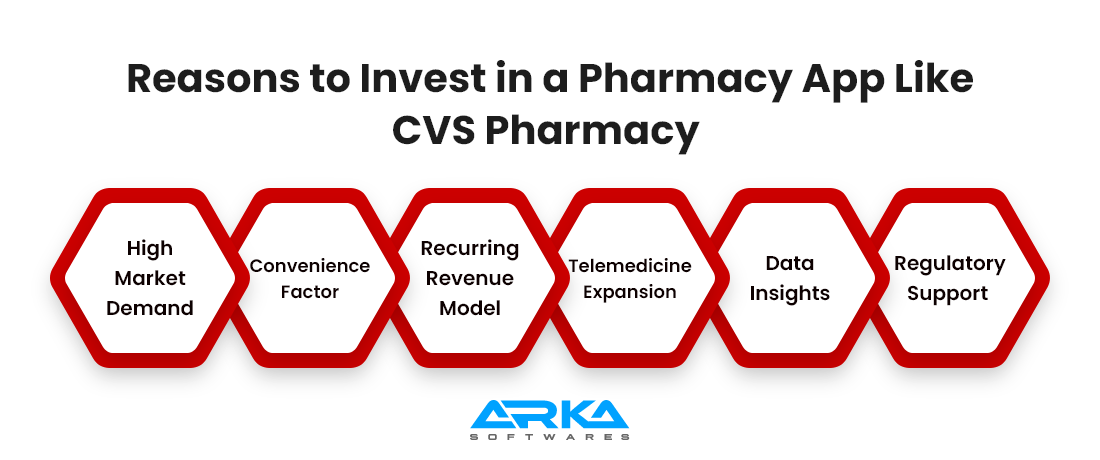 Reasons to Invest in a Pharmacy App Like CVS Pharmacy

High Market Demand

Convenience Factor

Recurring Revenue Model

Telemedicine Expansion

Data Insights

Regulatory Support

ARKA
SOFTWARES